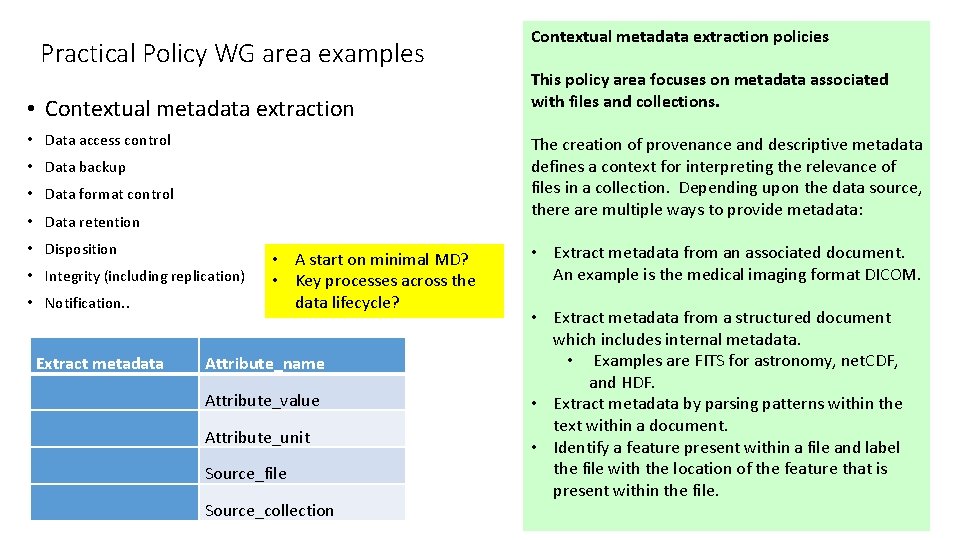 Practical Policy WG area examples

• Contextual metadata extraction

• Data access control
• Data backup
• Data format control
• Data retention
• Disposition
• Integrity (including replication)
• Notification..

• A start on minimal MD?
• Key processes across the data lifecycle?

| Extract metadata | Attribute_name |
|---|---|
| | Attribute_value |
| | Attribute_unit |
| | Source_file |
| | Source_collection |

Contextual metadata extraction policies

This policy area focuses on metadata associated with files and collections.

The creation of provenance and descriptive metadata defines a context for interpreting the relevance of files in a collection. Depending upon the data source, there are multiple ways to provide metadata:

• Extract metadata from an associated document. An example is the medical imaging format DICOM.

• Extract metadata from a structured document which includes internal metadata.
• Examples are FITS for astronomy, net.CDF, and HDF.
• Extract metadata by parsing patterns within the text within a document.
• Identify a feature present within a file and label the file with the location of the feature that is present within the file.